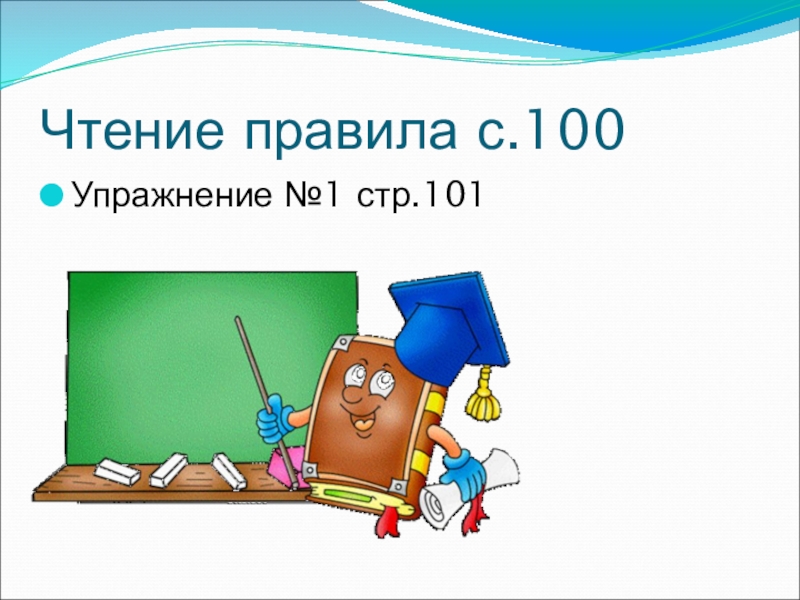 Чтение правила с.100

Упражнение №1 стр.101